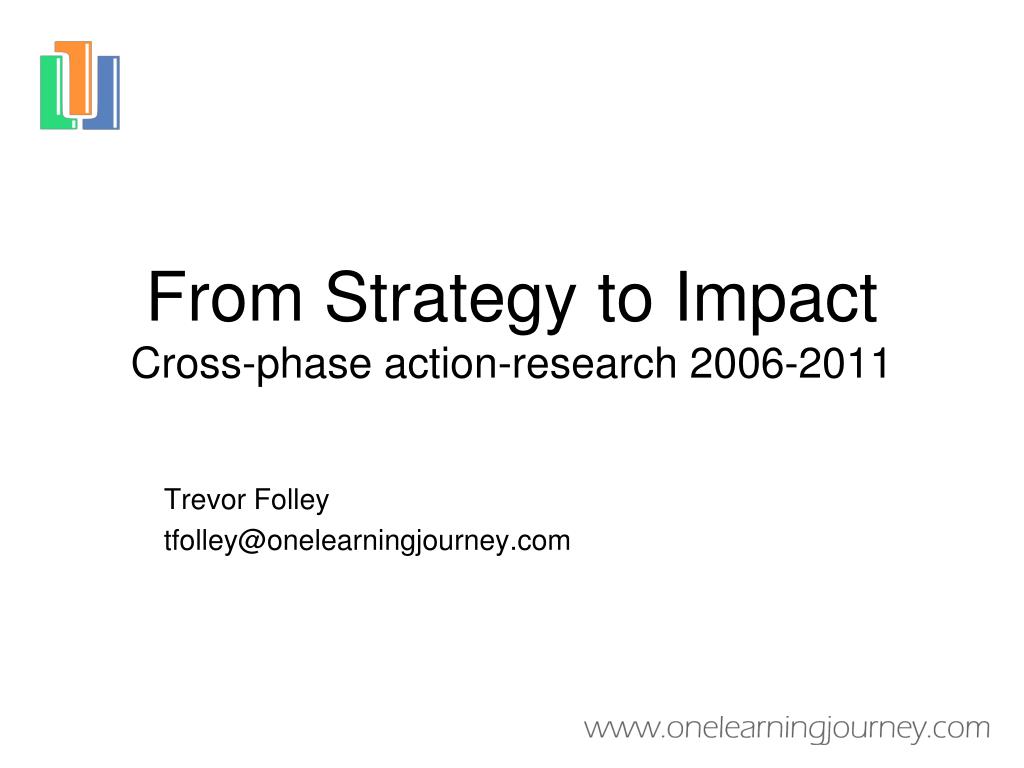 From Strategy to Impact
Cross-phase action-research 2006-2011

Trevor Folley
tfolley@onelearningjourney.com

www.onelearningjourney.com